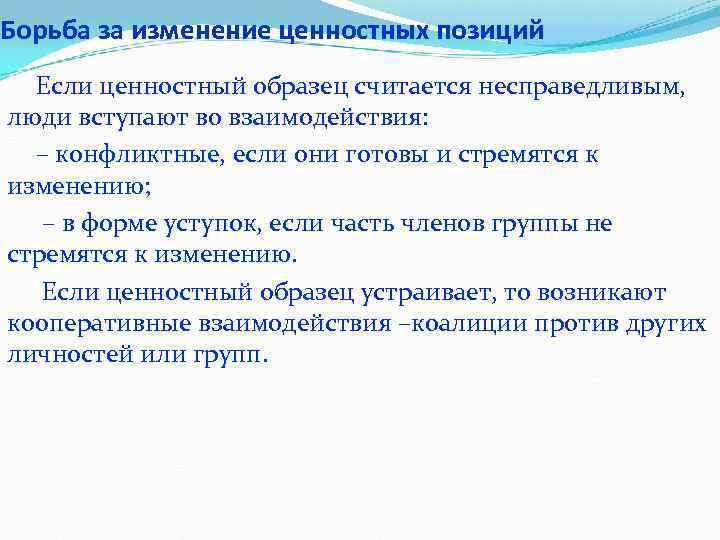 Борьба за изменение ценностных позиций

Если ценностный образец считается несправедливым, люди вступают во взаимодействия:

– конфликтные, если они готовы и стремятся к изменению;

– в форме уступок, если часть членов группы не стремятся к изменению.

Если ценностный образец устраивает, то возникают кооперативные взаимодействия –коалиции против других личностей или групп.